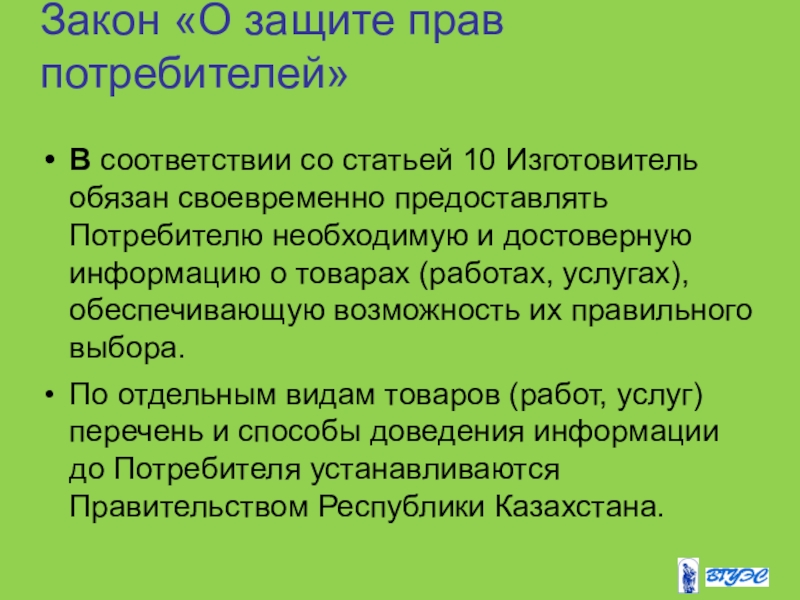 Закон «О защите прав потребителей»

• В соответствии со статьей 10 Изготовитель обязан своевременно предоставлять Потребителю необходимую и достоверную информацию о товарах (работах, услугах), обеспечивающую возможность их правильного выбора.

• По отдельным видам товаров (работ, услуг) перечень и способы доведения информации до Потребителя устанавливаются Правительством Республики Казахстана.

ВГУЭС